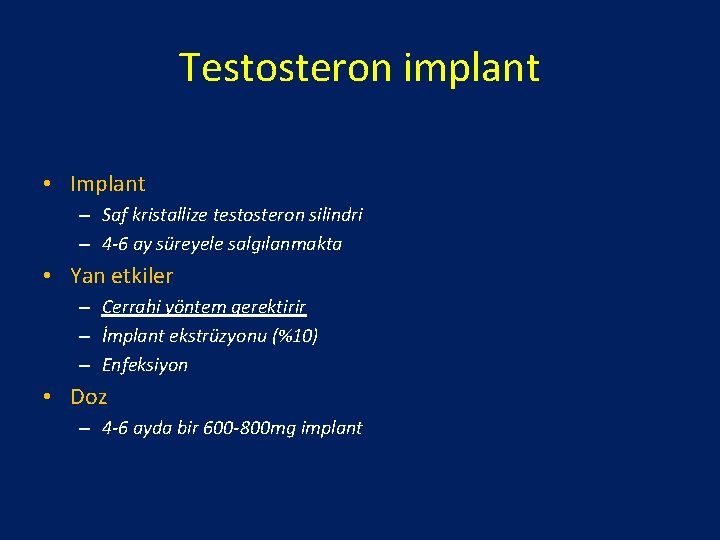 Testosteron implant

• Implant
– Saf kristallize testosteron silindri
– 4-6 ay süreyele salgılanmakta

• Yan etkiler
– Cerrahi yöntem gerektirir
– İmplant ekstrüzyonu (%10)
– Enfeksiyon

• Doz
– 4-6 ayda bir 600-800mg implant